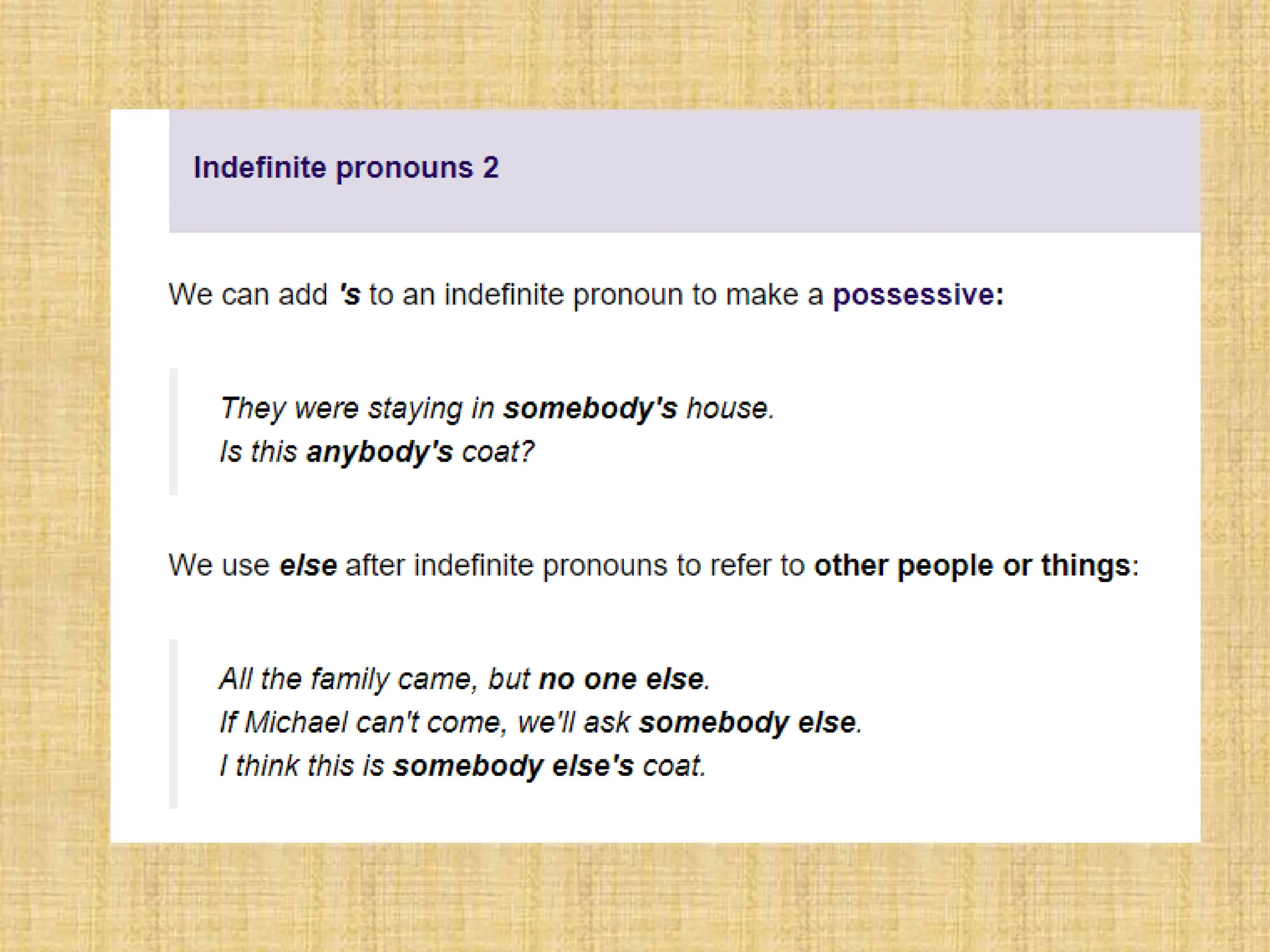 Indefinite pronouns 2

We can add 's to an indefinite pronoun to make a possessive:

They were staying in somebody's house.
Is this anybody's coat?

We use else after indefinite pronouns to refer to other people or things:

All the family came, but no one else.
If Michael can't come, we'll ask somebody else.
I think this is somebody else's coat.